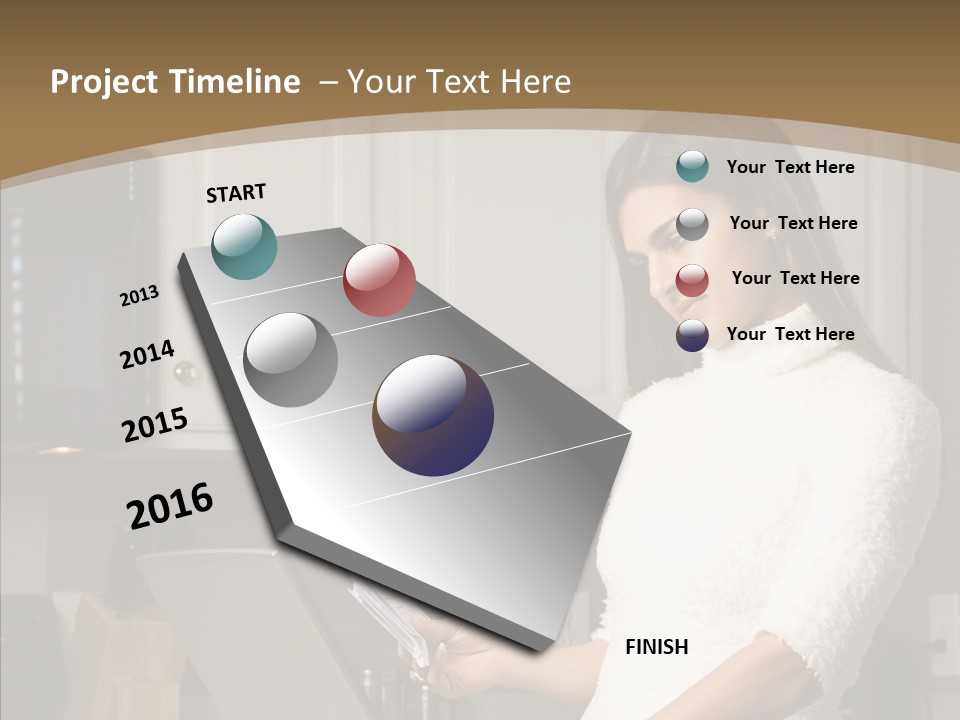 Project Timeline – Your Text Here

START

2013

2014

2015

2016

FINISH

Your Text Here

Your Text Here

Your Text Here

Your Text Here